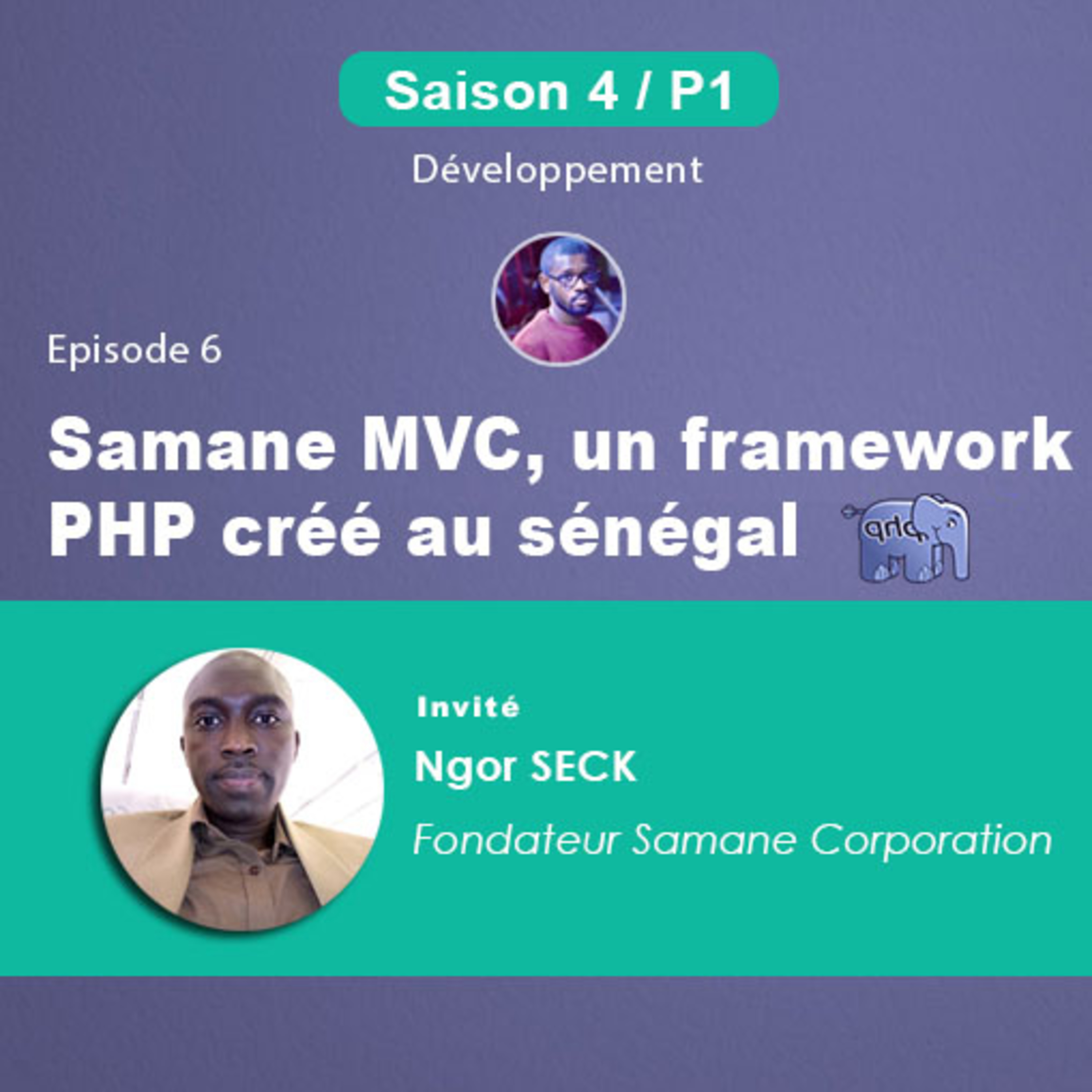 Saison 4 / P1

Développement

Episode 6

Samane MVC, un framework PHP créé au sénégal

php

Invité

Ngor SECK

Fondateur Samane Corporation